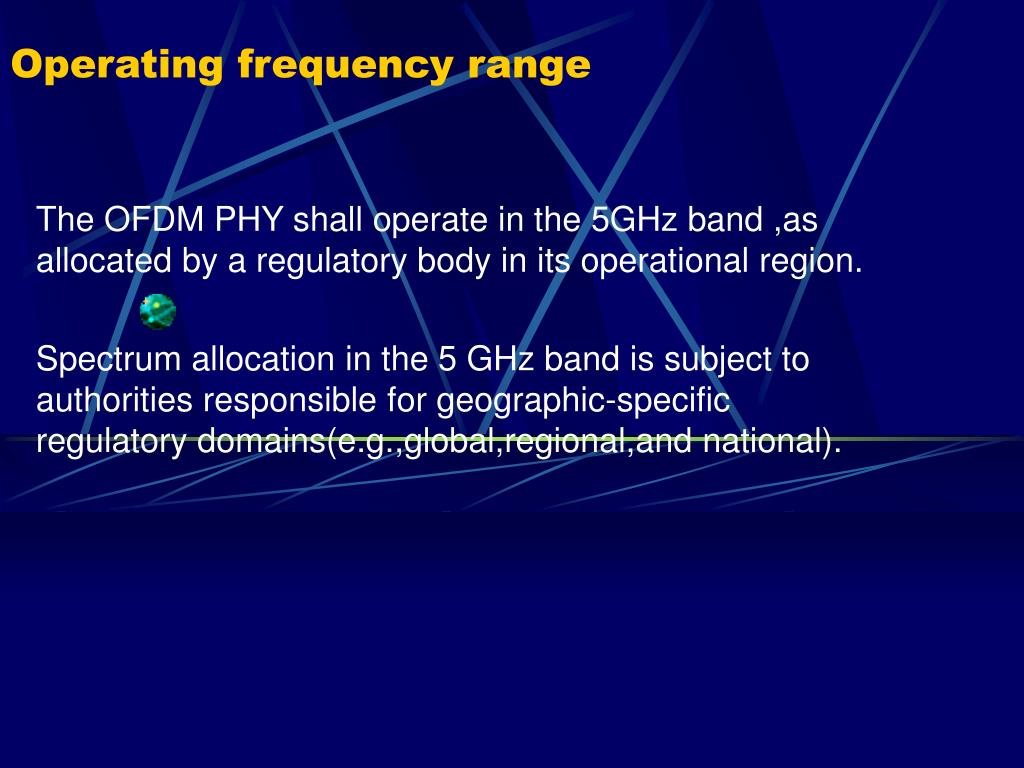 Operating frequency range

The OFDM PHY shall operate in the 5GHz band ,as allocated by a regulatory body in its operational region.

Spectrum allocation in the 5 GHz band is subject to authorities responsible for geographic-specific regulatory domains(e.g.,global,regional,and national).